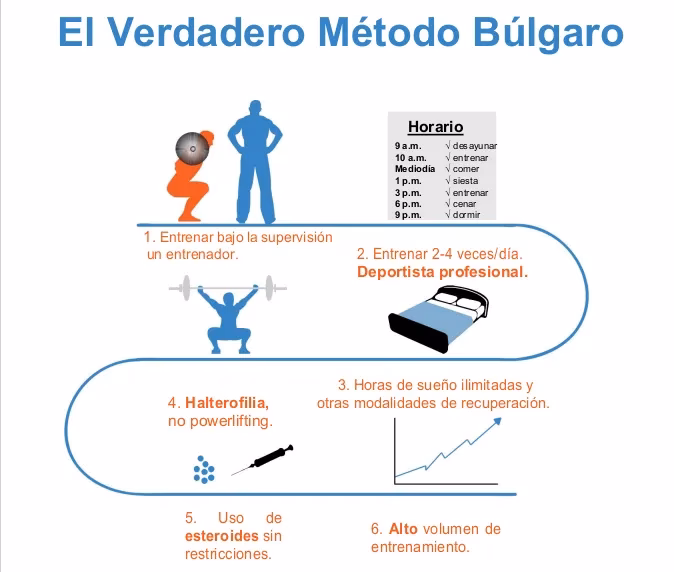 El Verdadero Método Búlgaro

Horario

| | |
|---|---|
| 9 a.m. | √ desayunar |
| 10 a.m. | √ entrenar |
| Mediodía | √ comer |
| 1 p.m. | √ siesta |
| 3 p.m. | √ entrenar |
| 6 p.m. | √ cenar |
| 9 p.m. | √ dormir |

1. Entrenar bajo la supervisión un entrenador.

2. Entrenar 2-4 veces/día. Deportista profesional.

3. Horas de sueño ilimitadas y otras modalidades de recuperación.

4. Halterofilia, no powerlifting.

5. Uso de esteroides sin restricciones.

6. Alto volumen de entrenamiento.